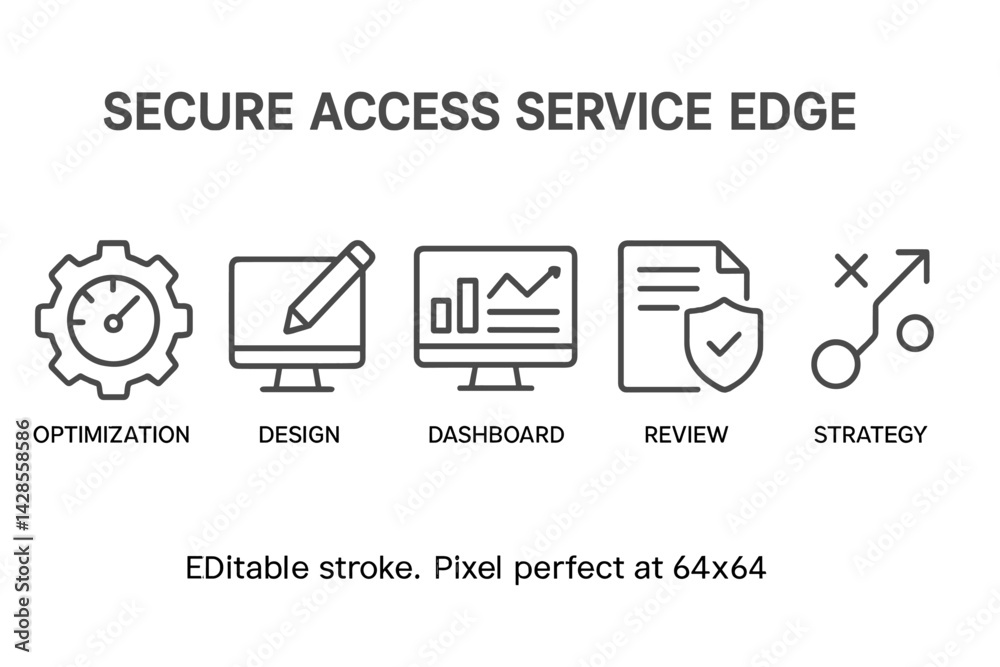 SECURE ACCESS SERVICE EDGE

OPTIMIZATION DESIGN DASHBOARD REVIEW STRATEGY

EDitable stroke. Pixel perfect at 64x64

Adobe Stock | #1428558586